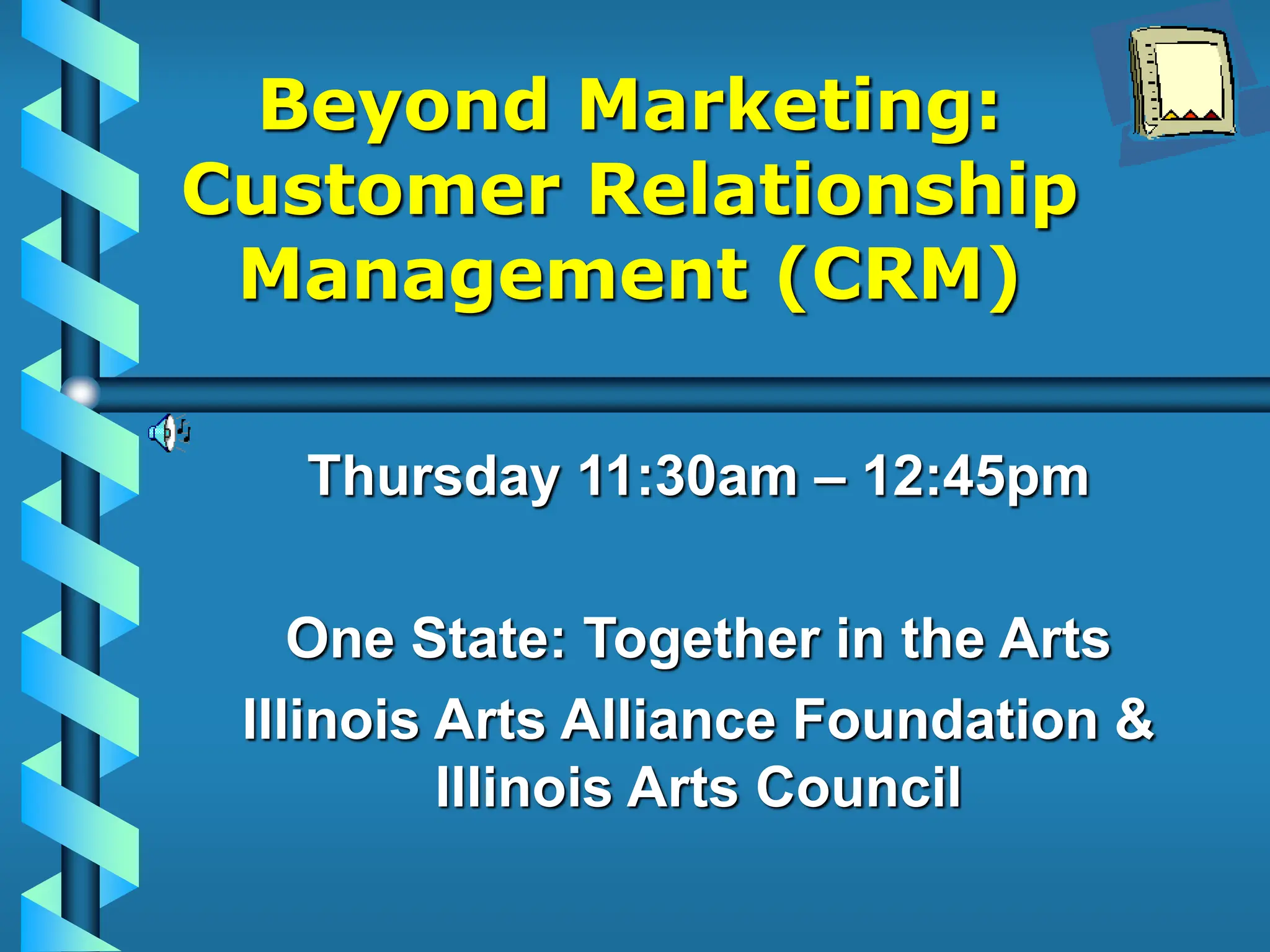 Beyond Marketing: Customer Relationship Management (CRM)

Thursday 11:30am – 12:45pm

One State: Together in the Arts

Illinois Arts Alliance Foundation & Illinois Arts Council